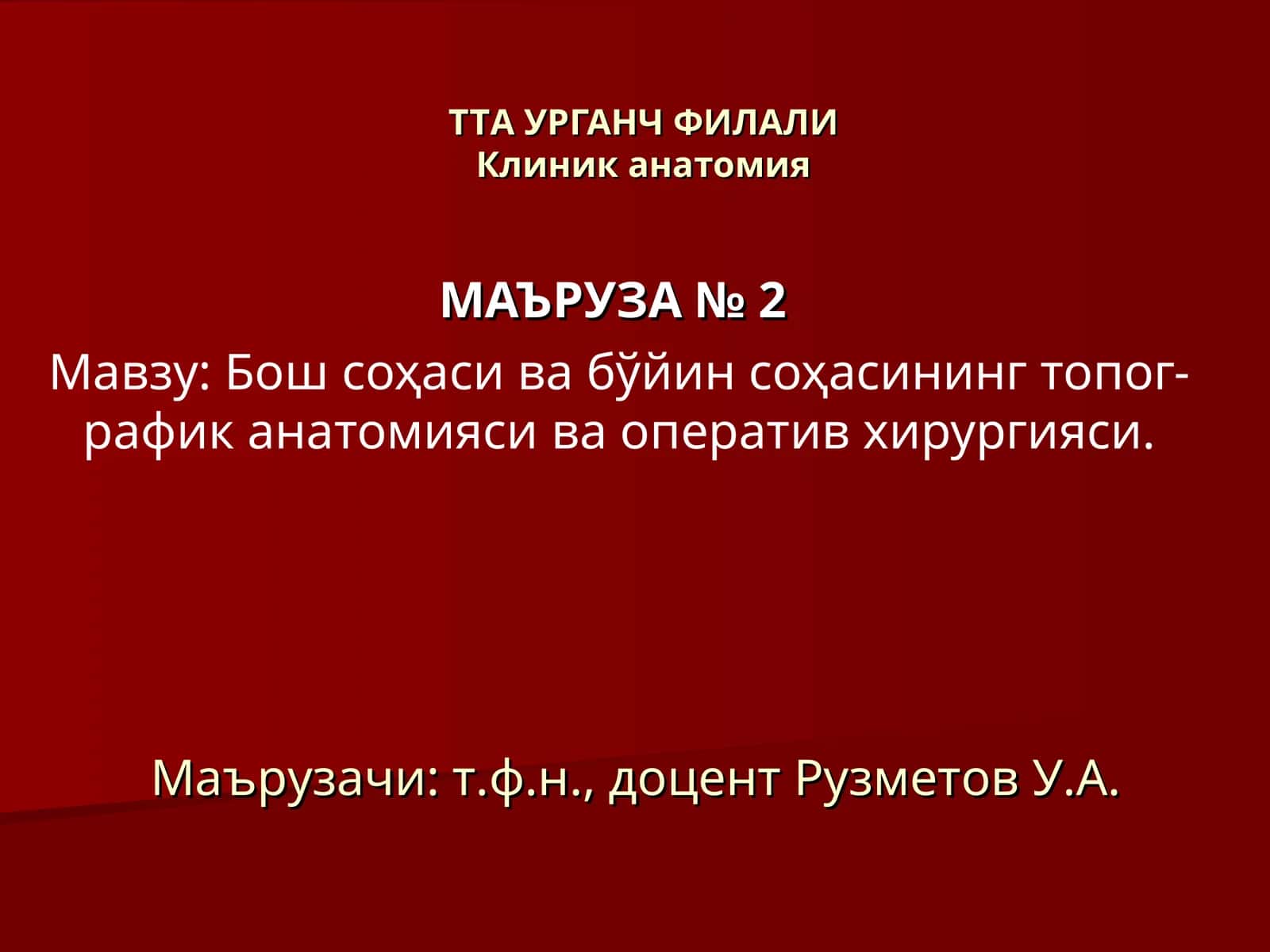 ТТА УРГАНЧ ФИЛАЛИ
Клиник анатомия

МАЪРУЗА № 2

Мавзу: Бош соҳаси ва бўйин соҳасининг топографик анатомияси ва оператив хирургияси.

Маърузачи: т.ф.н., доцент Рузметов У.А.